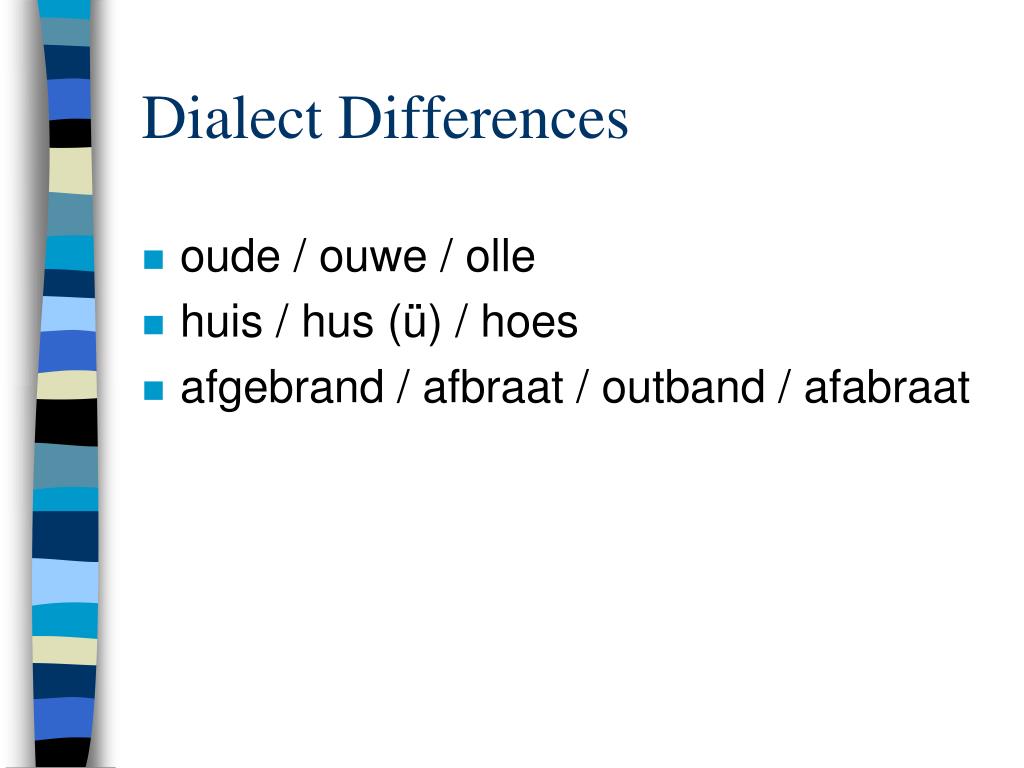 Dialect Differences

- oude / ouwe / olle
- huis / hus (ü) / hoes
- afgebrand / afbraat / outband / afabraat